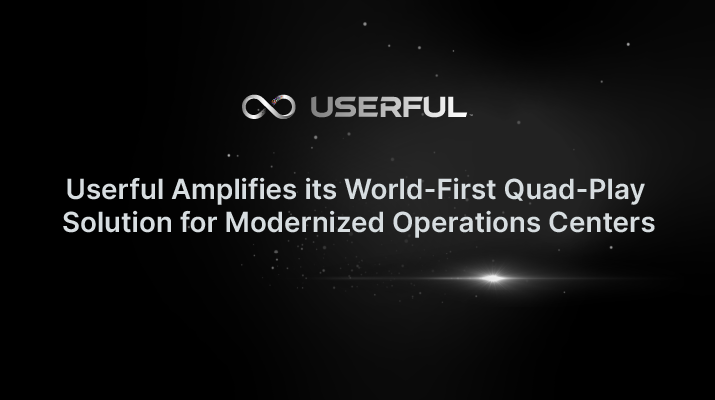 USERFUL

Userful Amplifies its World-First Quad-Play Solution for Modernized Operations Centers